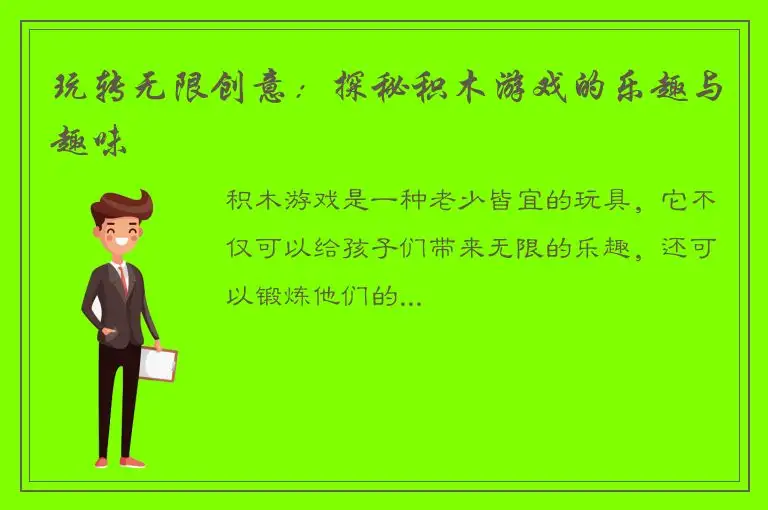 玩转无限创意：探秘积木游戏的乐趣与趣味

积木游戏是一种老少皆宜的玩具，它不仅可以给孩子们带来无限的乐趣，还可以锻炼他们的...